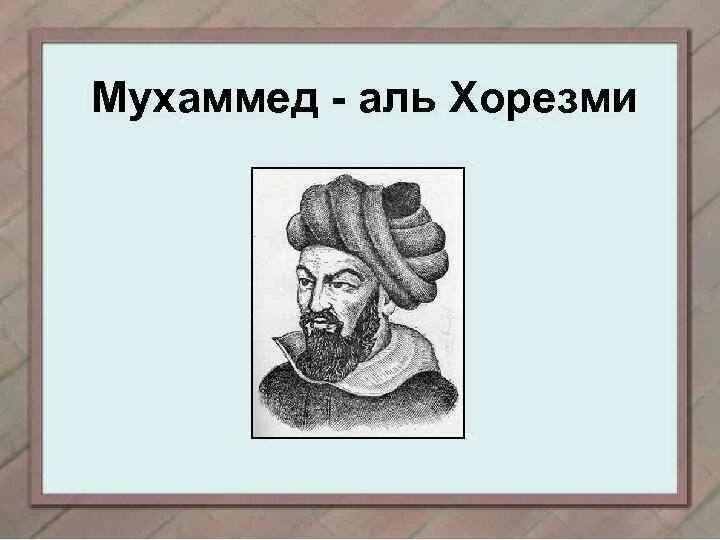 Мухаммед - аль Хорезми